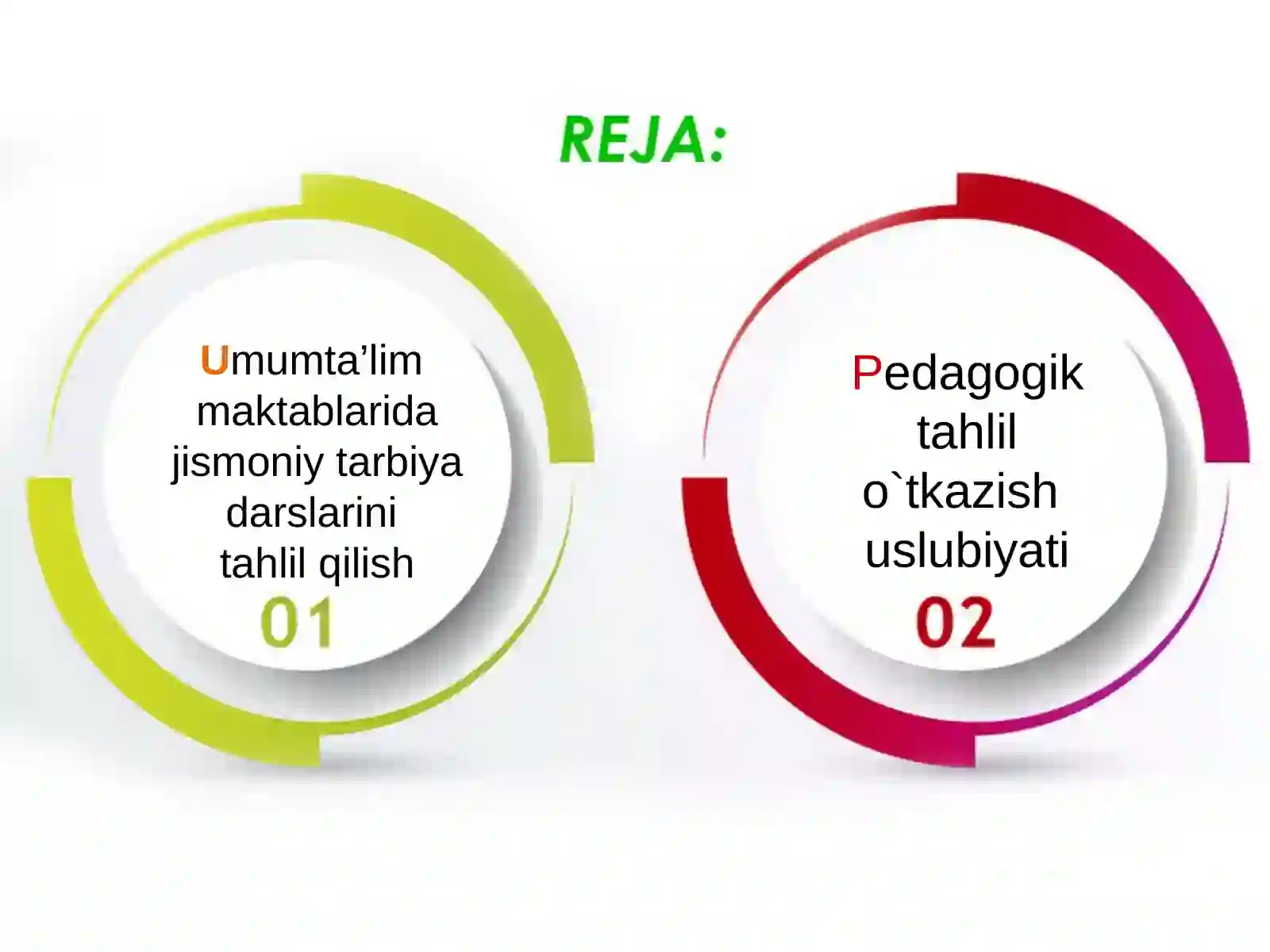 REJA:

Umumta’lim maktablarida jismoniy tarbiya darslarini tahlil qilish

01

Pedagogik tahlil o`tkazish uslubiyati

02